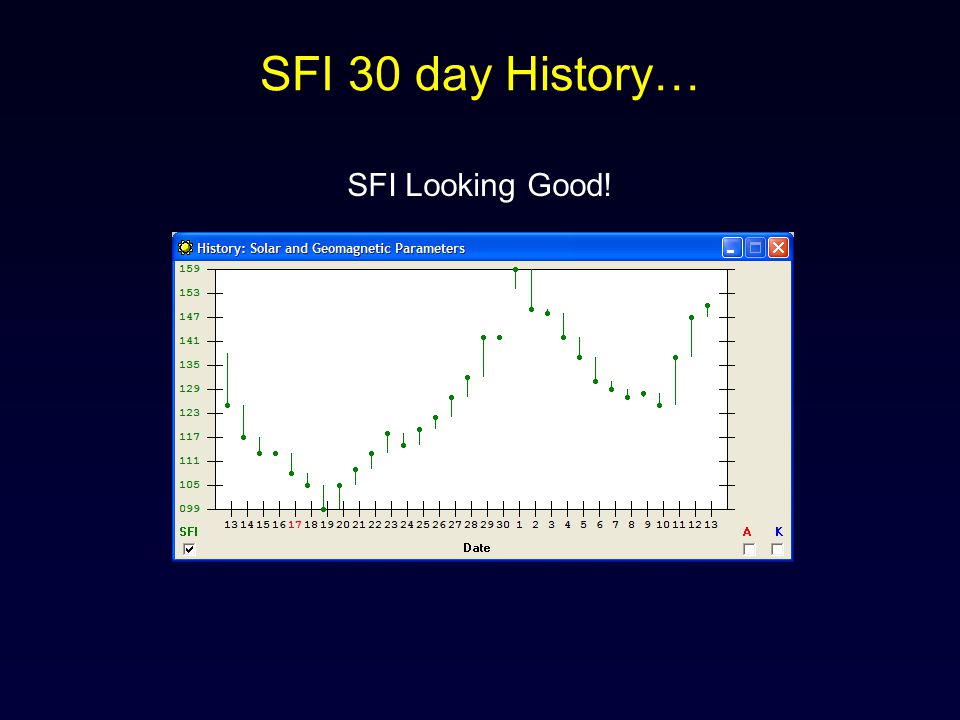 SFI 30 day History…

SFI Looking Good!

History: Solar and Geomagnetic Parameters

159
153
147
141
135
129
123
117
111
105
099

13 14 15 16 17 18 19 20 21 22 23 24 25 26 27 28 29 30 1 2 3 4 5 6 7 8 9 10 11 12 13

SFI

Date

A K